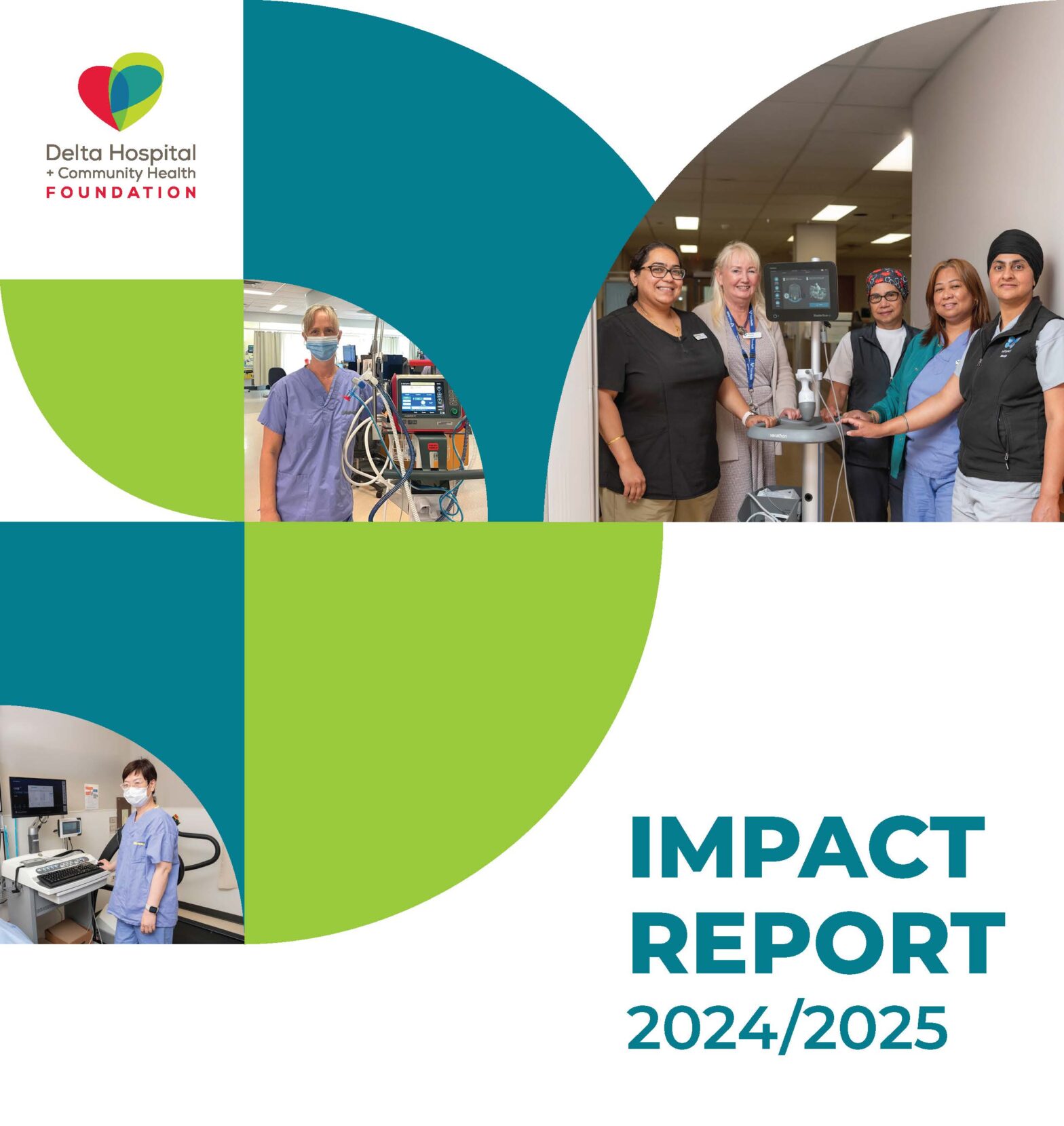 Delta Hospital
+ Community Health
FOUNDATION

IMPACT
REPORT
2024/2025